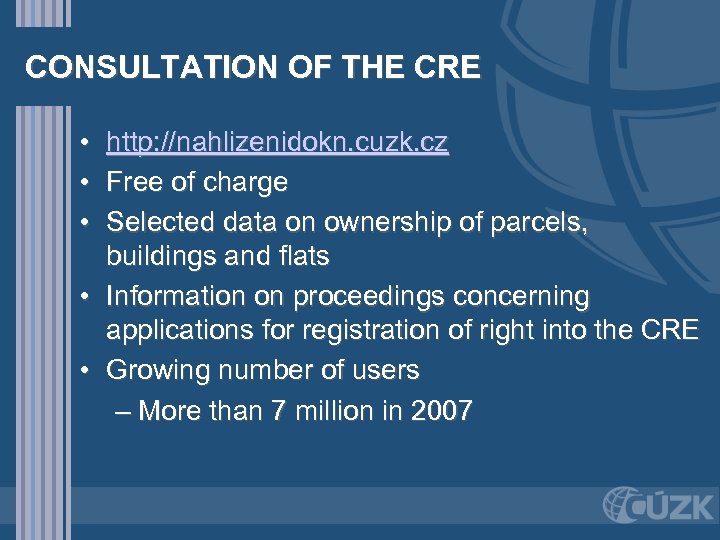 CONSULTATION OF THE CRE

• http://nahlizenidokn.cuzk.cz
• Free of charge
• Selected data on ownership of parcels, buildings and flats
• Information on proceedings concerning applications for registration of right into the CRE
• Growing number of users
– More than 7 million in 2007

ČÚZK